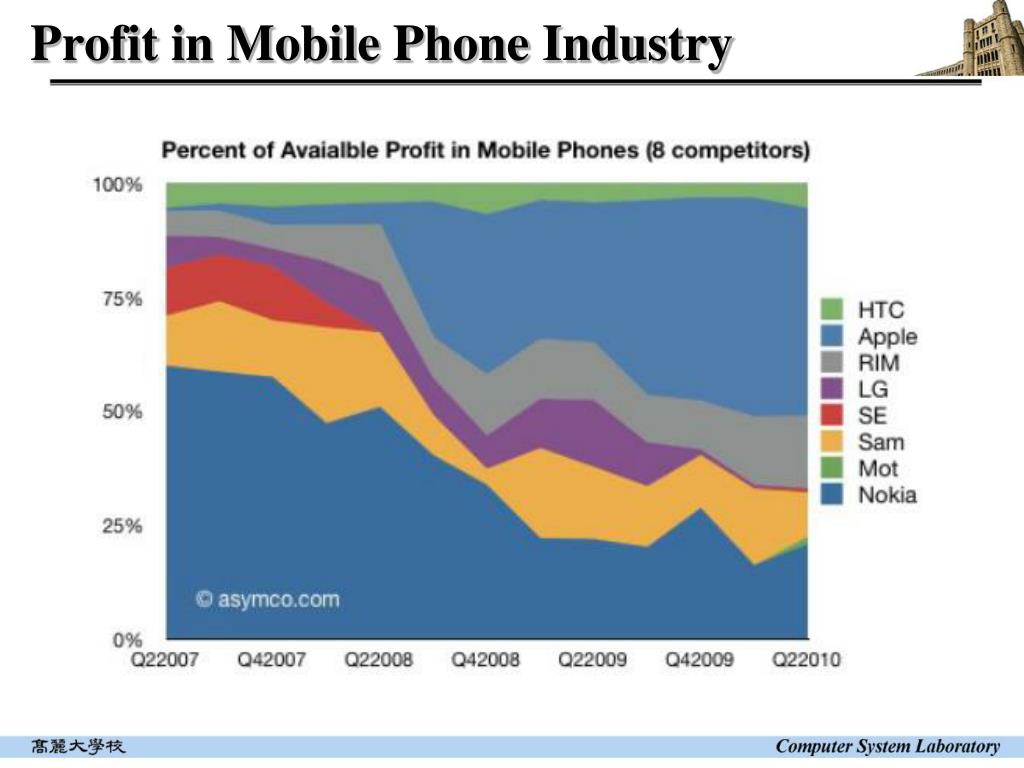 Profit in Mobile Phone Industry

Percent of Avaialble Profit in Mobile Phones (8 competitors)

100%
75%
50%
25%
0%

Q22007 Q42007 Q22008 Q42008 Q22009 Q42009 Q22010

HTC
Apple
RIM
LG
SE
Sam
Mot
Nokia

© asymco.com

高麗大學校

Computer System Laboratory